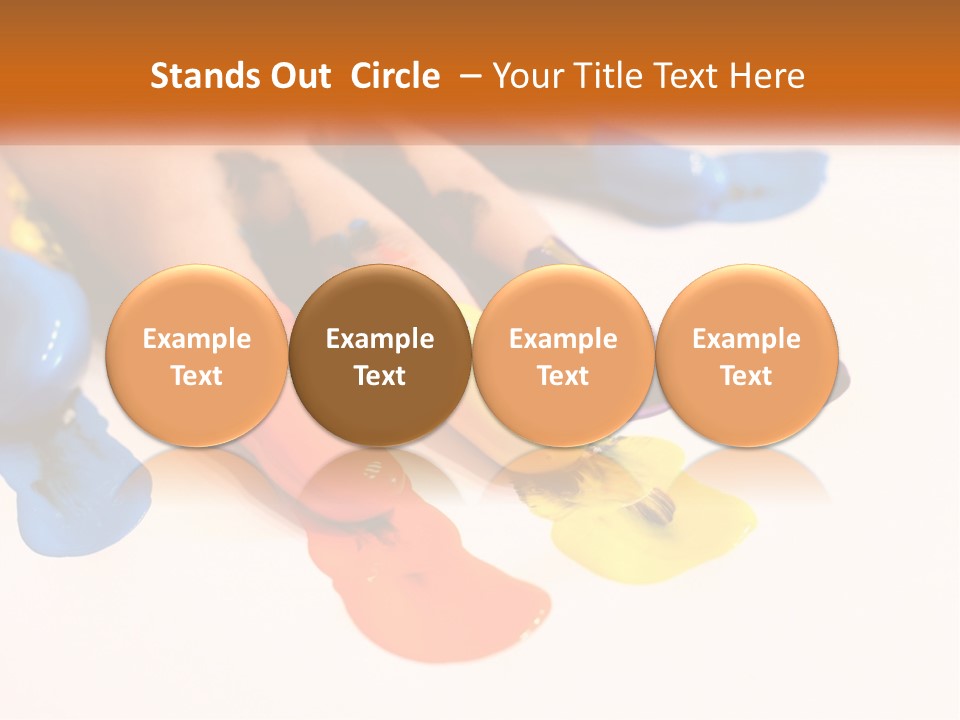 Stands Out Circle – Your Title Text Here

Example Text

Example Text

Example Text

Example Text